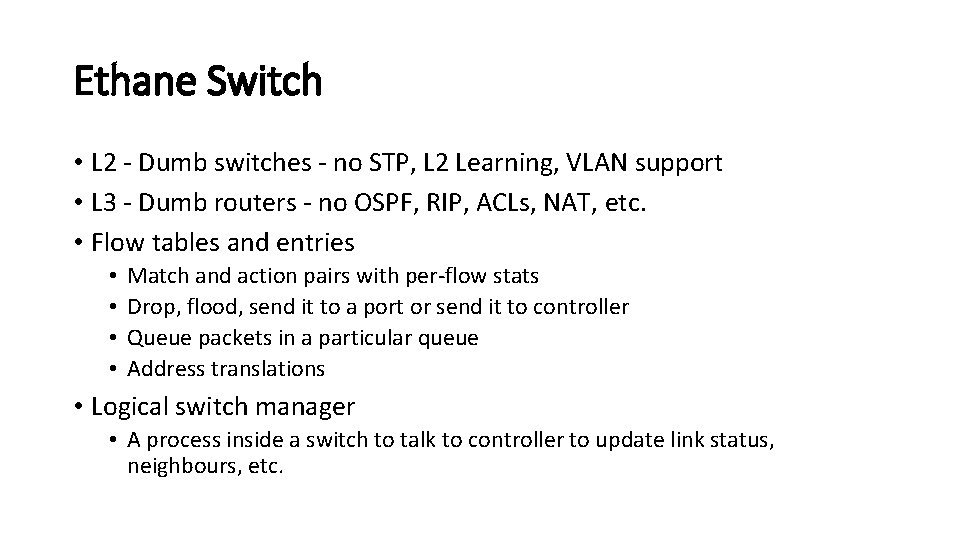 Ethane Switch

• L2 - Dumb switches - no STP, L2 Learning, VLAN support
• L3 - Dumb routers - no OSPF, RIP, ACLs, NAT, etc.
• Flow tables and entries
  • Match and action pairs with per-flow stats
  • Drop, flood, send it to a port or send it to controller
  • Queue packets in a particular queue
  • Address translations
• Logical switch manager
  • A process inside a switch to talk to controller to update link status, neighbours, etc.